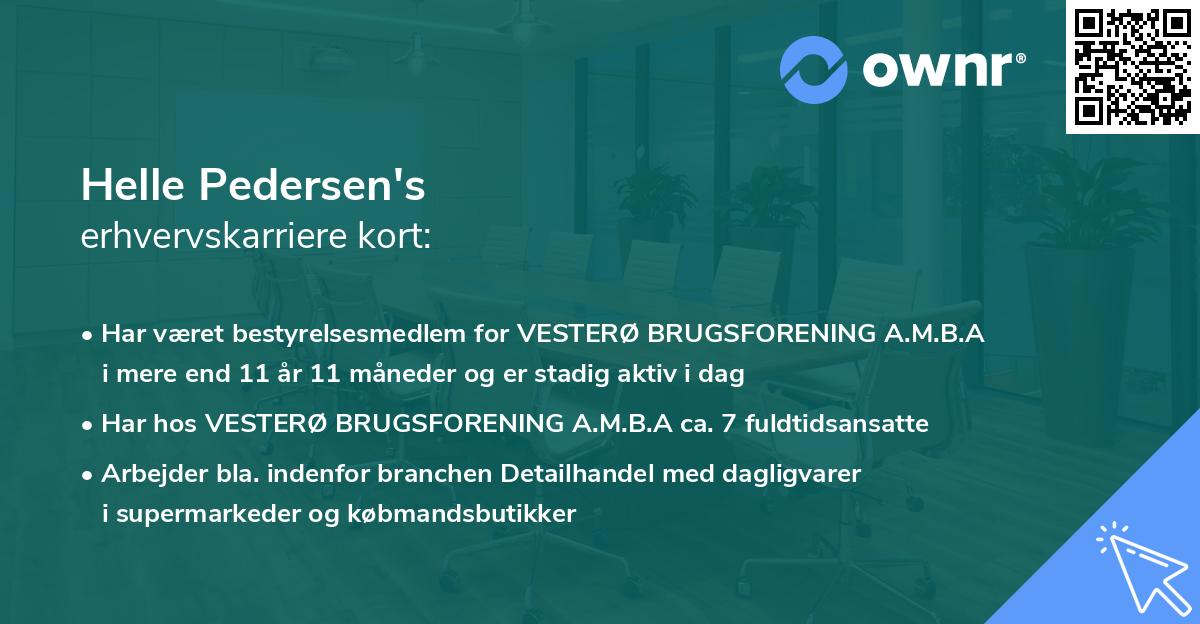 ownr®

Helle Pedersen's
erhvervskarriere kort:

• Har været bestyrelsesmedlem for VESTERØ BRUGSFORENING A.M.B.A i mere end 11 år 11 måneder og er stadig aktiv i dag

• Har hos VESTERØ BRUGSFORENING A.M.B.A ca. 7 fuldtidsansatte

• Arbejder bla. indenfor branchen Detailhandel med dagligvarer i supermarkeder og købmandsbutikker